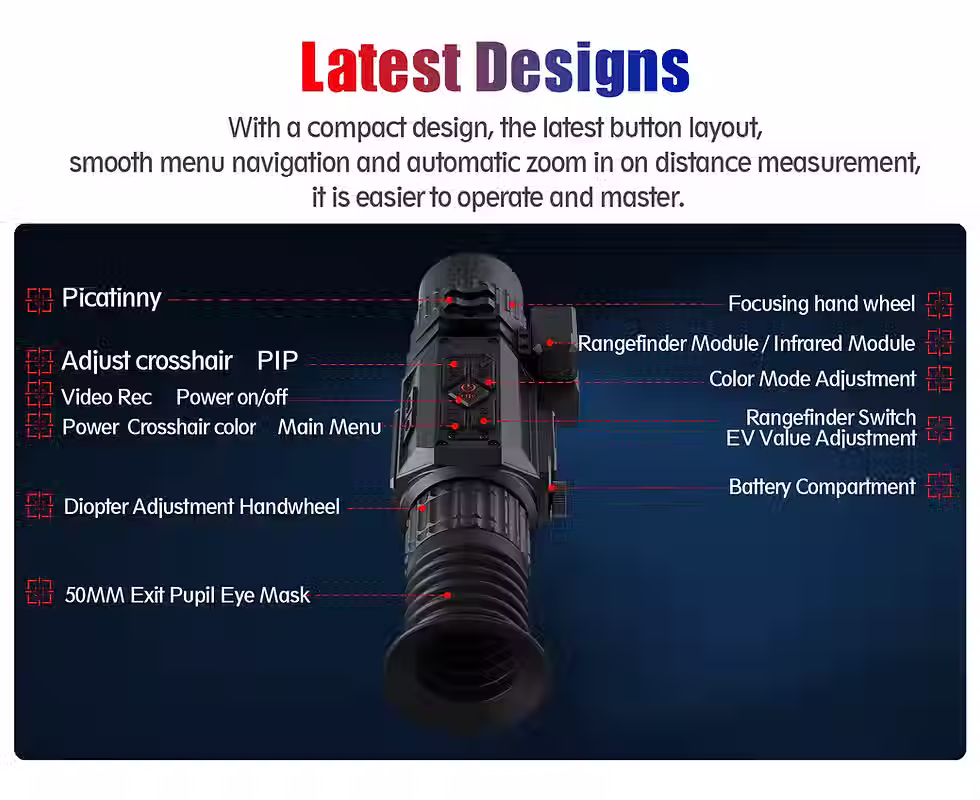 Latest Designs

With a compact design, the latest button layout, smooth menu navigation and automatic zoom in on distance measurement, it is easier to operate and master.

Picatinny

Adjust crosshair PIP

Video Rec Power on/off

Power Crosshair color Main Menu

Diopter Adjustment Handwheel

50MM Exit Pupil Eye Mask

Focusing hand wheel

Rangefinder Module / Infrared Module

Color Mode Adjustment

Rangefinder Switch
EV Value Adjustment

Battery Compartment